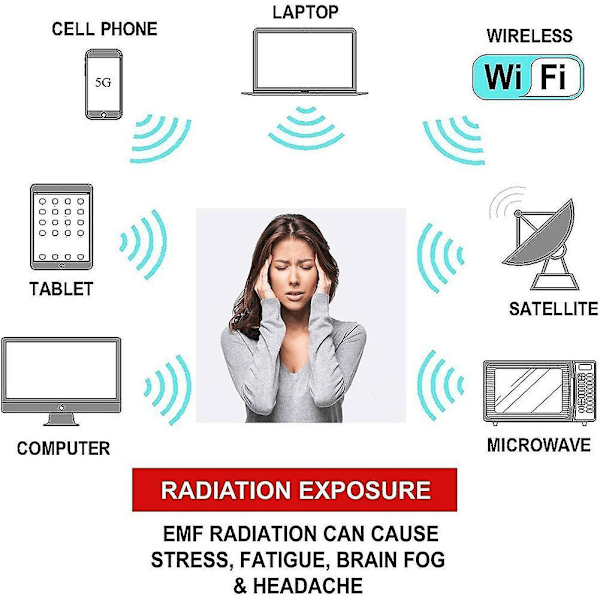 CELL PHONE

5G

LAPTOP

WIRELESS

Wi Fi

TABLET

SATELLITE

COMPUTER

MICROWAVE

RADIATION EXPOSURE

EMF RADIATION CAN CAUSE STRESS, FATIGUE, BRAIN FOG & HEADACHE